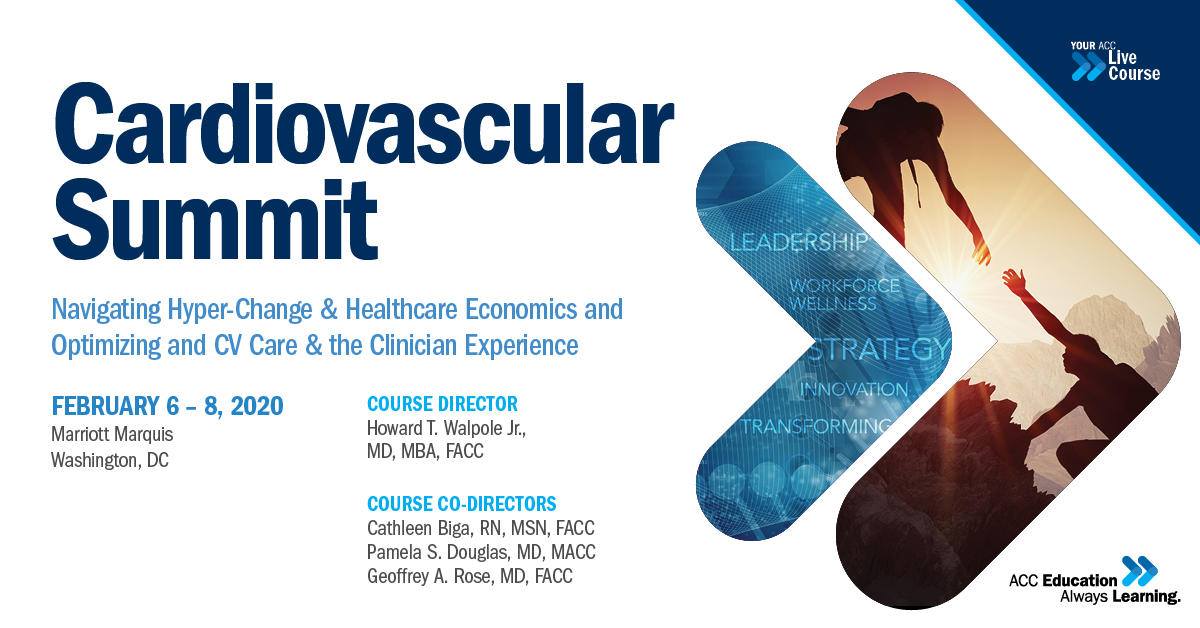 YOUR ACC Live Course

Cardiovascular Summit

Navigating Hyper-Change & Healthcare Economics and Optimizing and CV Care & the Clinician Experience

FEBRUARY 6 – 8, 2020
Marriott Marquis
Washington, DC

COURSE DIRECTOR
Howard T. Walpole Jr., MD, MBA, FACC

COURSE CO-DIRECTORS
Cathleen Biga, RN, MSN, FACC
Pamela S. Douglas, MD, MACC
Geoffrey A. Rose, MD, FACC

LEADERSHIP
WORKFORCE WELLNESS
STRATEGY
INNOVATION
TRANSFORMING

ACC Education
Always Learning.